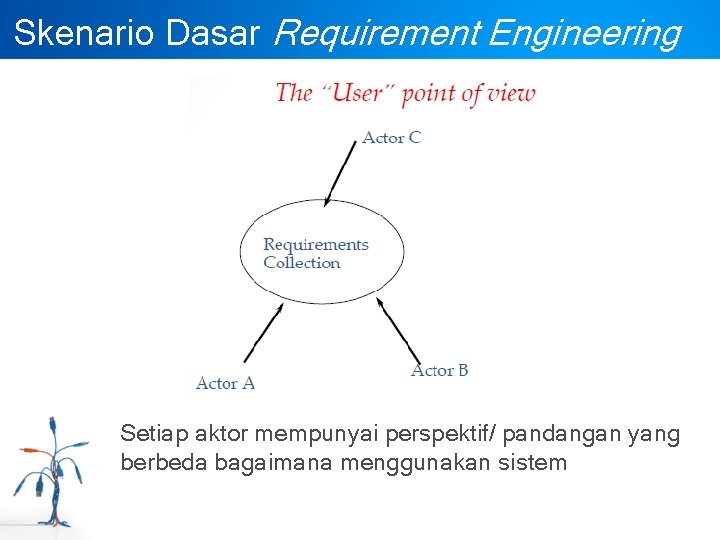 Skenario Dasar Requirement Engineering

The "User" point of view

Actor C

Requirements Collection

Actor A

Actor B

Setiap aktor mempunyai perspektif/ pandangan yang berbeda bagaimana menggunakan sistem